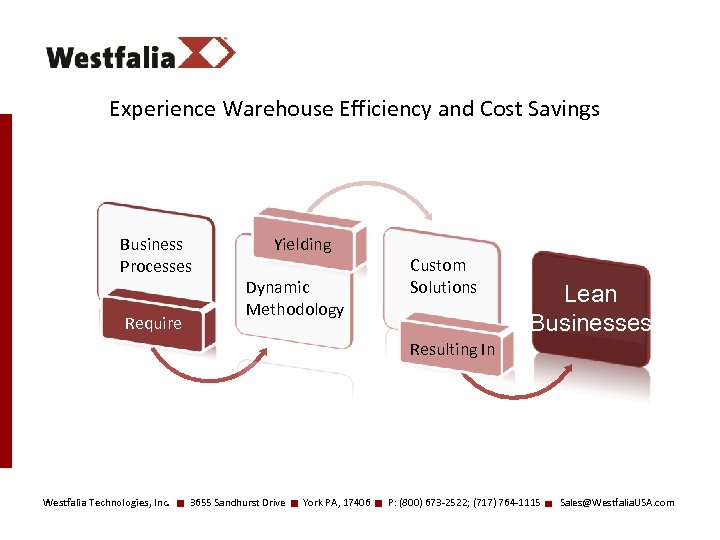 Westfalia

Experience Warehouse Efficiency and Cost Savings

Business Processes

Require

Yielding

Dynamic Methodology

Custom Solutions

Resulting In

Lean Businesses

Westfalia Technologies, Inc. ■ 3655 Sandhurst Drive ■ York PA, 17406 ■ P: (800) 673-2522; (717) 764-1115 ■ Sales@WestfaliaUSA.com